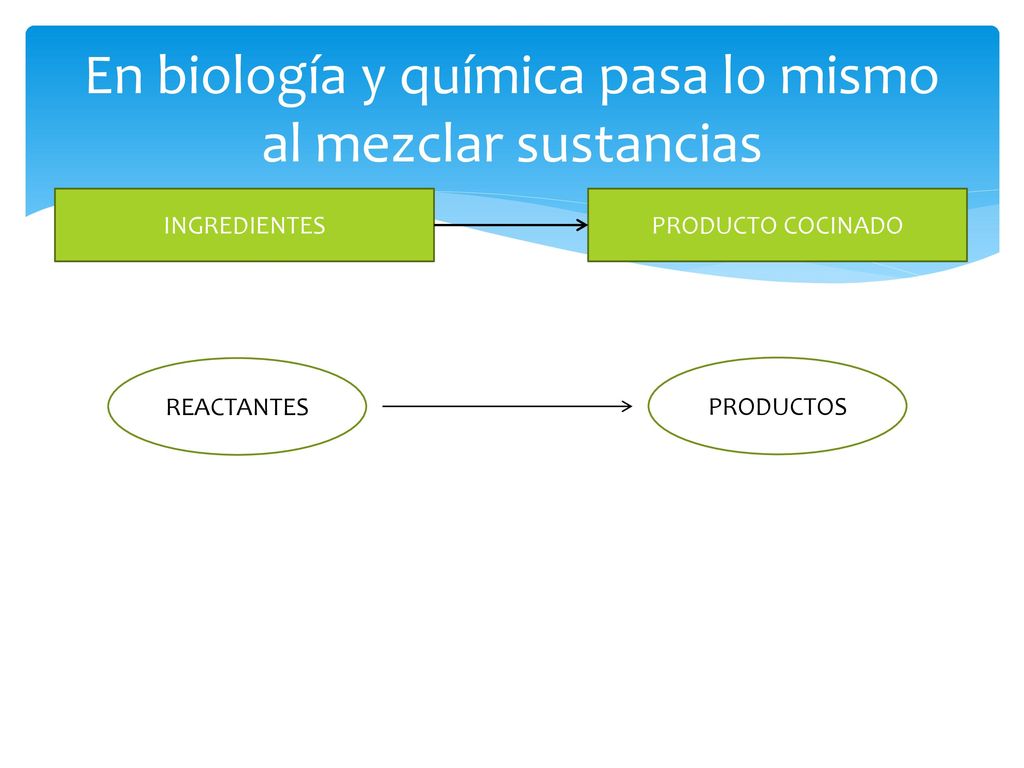 En biología y química pasa lo mismo al mezclar sustancias

INGREDIENTES

PRODUCTO COCINADO

REACTANTES

PRODUCTOS